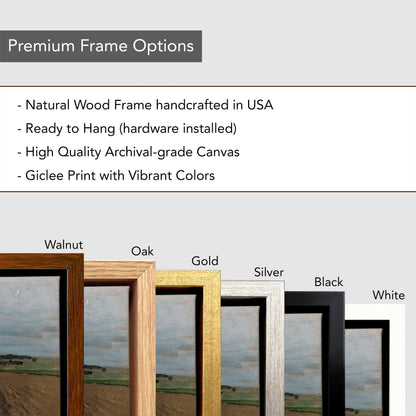 Premium Frame Options

- Natural Wood Frame handcrafted in USA
- Ready to Hang (hardware installed)
- High Quality Archival-grade Canvas
- Giclee Print with Vibrant Colors

Walnut
Oak
Gold
Silver
Black
White